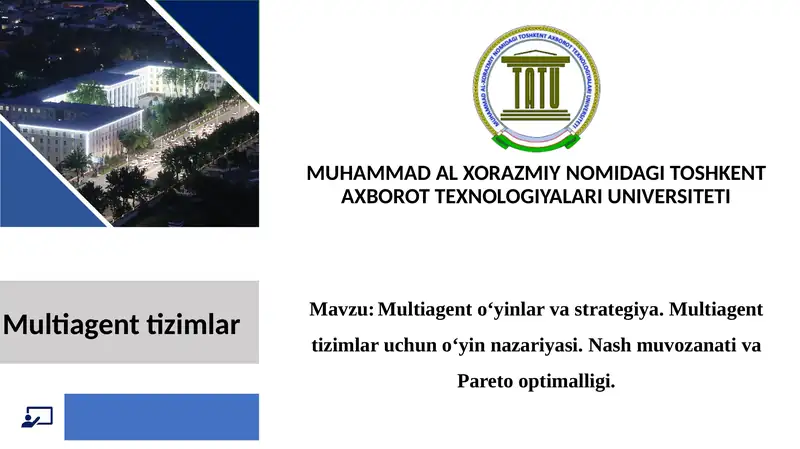 MUHAMMAD AL-XORAZMIY NOMIDAGI TOSHKENT AXBOROT TEXNOLOGIYALARI UNIVERSITETI
TATU

MUHAMMAD AL XORAZMIY NOMIDAGI TOSHKENT AXBOROT TEXNOLOGIYALARI UNIVERSITETI

Multiagent tizimlar

Mavzu: Multiagent o‘yinlar va strategiya. Multiagent tizimlar uchun o‘yin nazariyasi. Nash muvozanati va Pareto optimalligi.